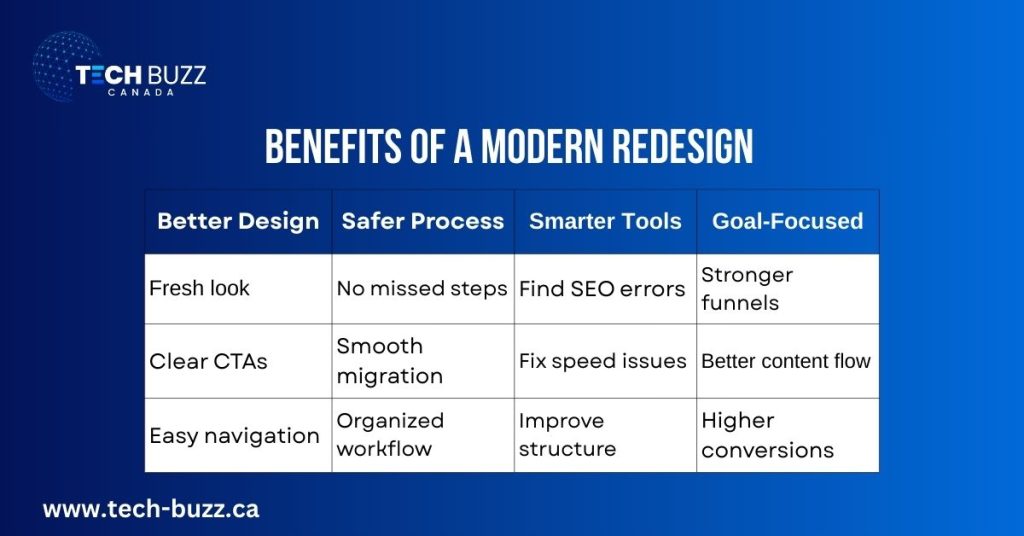 TECH BUZZ
CANADA

BENEFITS OF A MODERN REDESIGN

| Better Design | Safer Process | Smarter Tools | Goal-Focused |
|---|---|---|---|
| Fresh look | No missed steps | Find SEO errors | Stronger funnels |
| Clear CTAs | Smooth migration | Fix speed issues | Better content flow |
| Easy navigation | Organized workflow | Improve structure | Higher conversions |

www.tech-buzz.ca